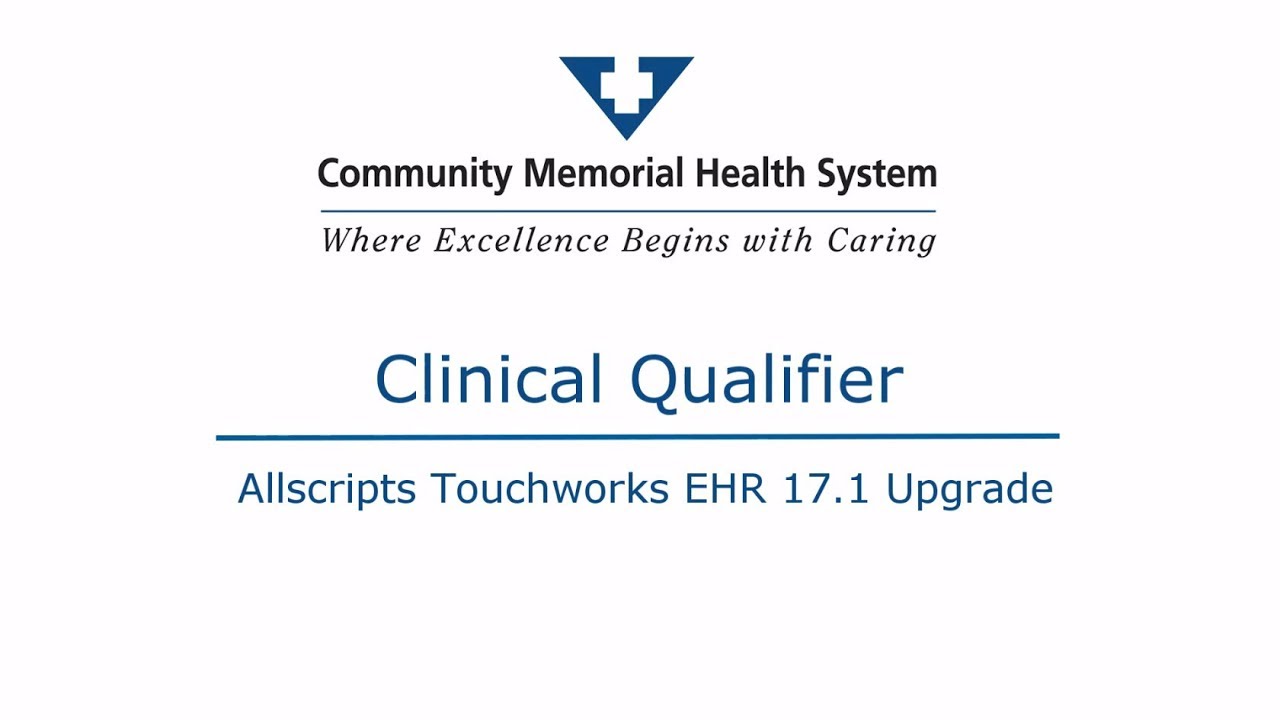 Community Memorial Health System

Where Excellence Begins with Caring

Clinical Qualifier

Allscripts Touchworks EHR 17.1 Upgrade